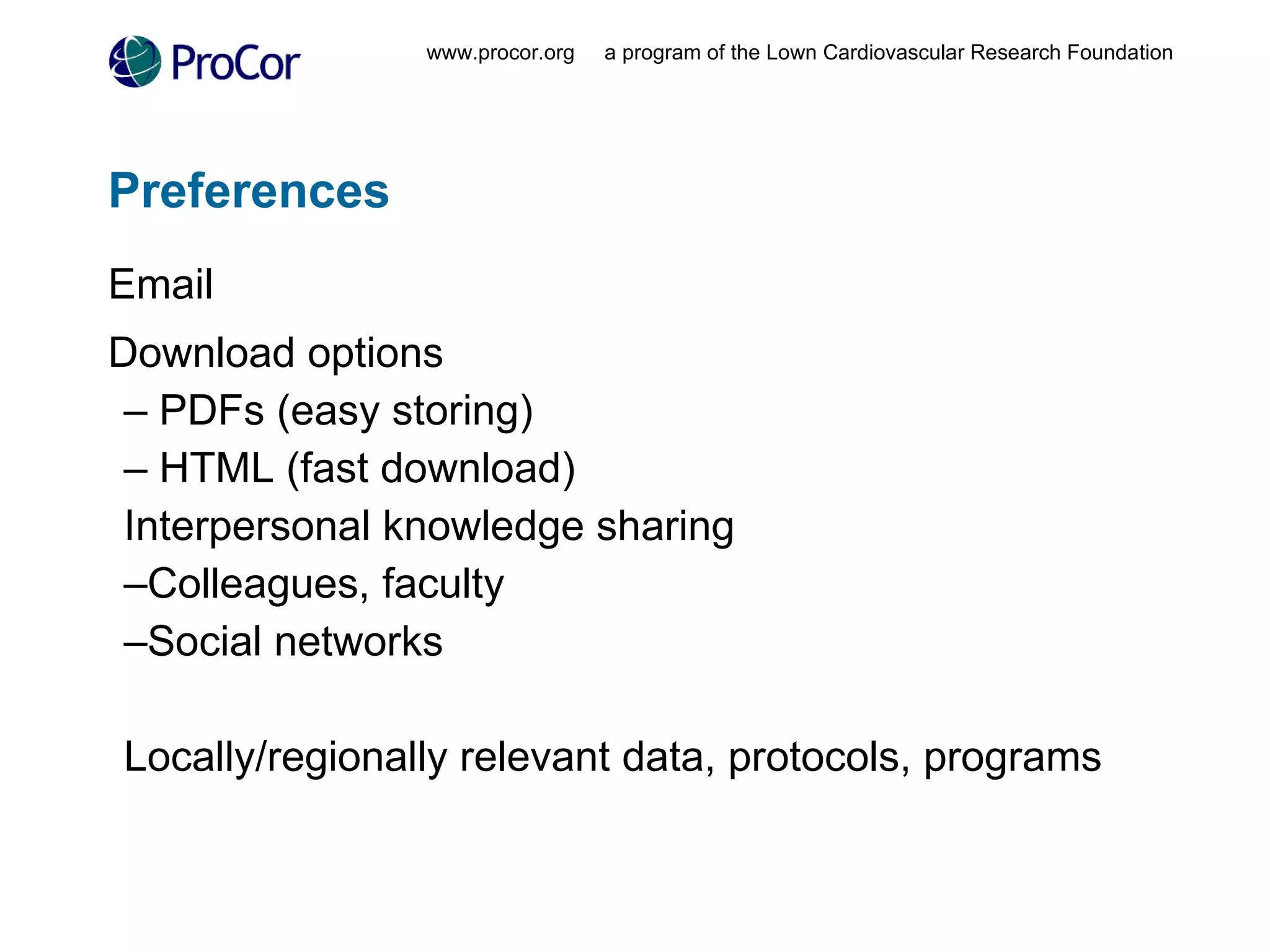 ProCor

www.procor.org a program of the Lown Cardiovascular Research Foundation

Preferences

Email

Download options
– PDFs (easy storing)
– HTML (fast download)
Interpersonal knowledge sharing
–Colleagues, faculty
–Social networks

Locally/regionally relevant data, protocols, programs